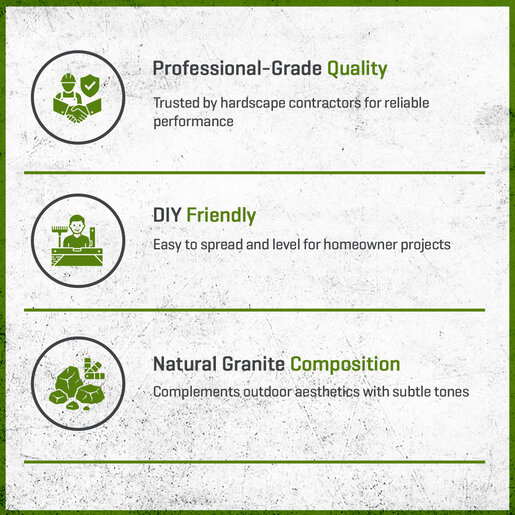 Professional-Grade Quality

Trusted by hardscape contractors for reliable performance

DIY Friendly

Easy to spread and level for homeowner projects

Natural Granite Composition

Complements outdoor aesthetics with subtle tones